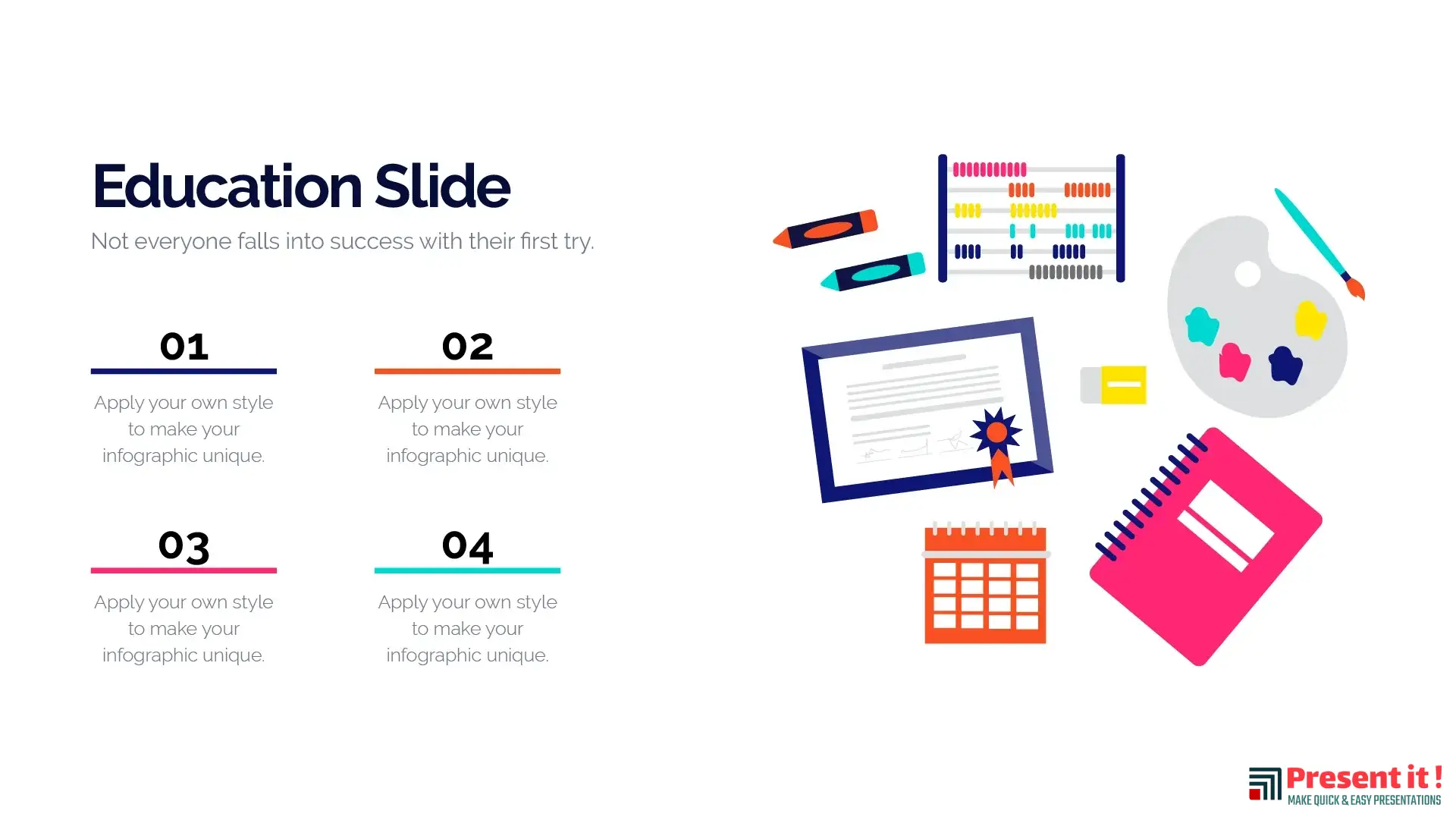 Education Slide

Not everyone falls into success with their first try.

01

Apply your own style to make your infographic unique.

02

Apply your own style to make your infographic unique.

03

Apply your own style to make your infographic unique.

04

Apply your own style to make your infographic unique.

Present it !
MAKE QUICK & EASY PRESENTATIONS